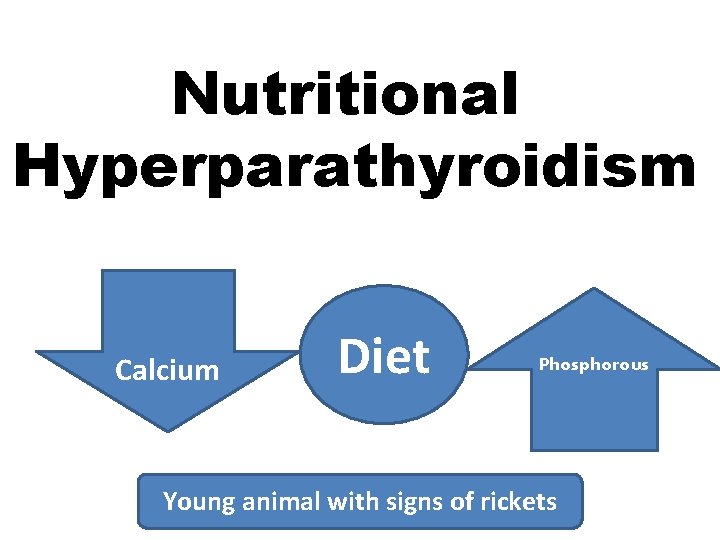 Nutritional Hyperparathyroidism

Calcium

Diet

Phosphorous

Young animal with signs of rickets